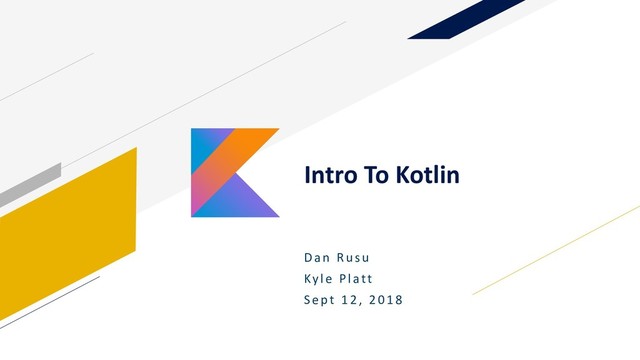 Intro To Kotlin

Dan Rusu
Kyle Platt
Sept 12, 2018